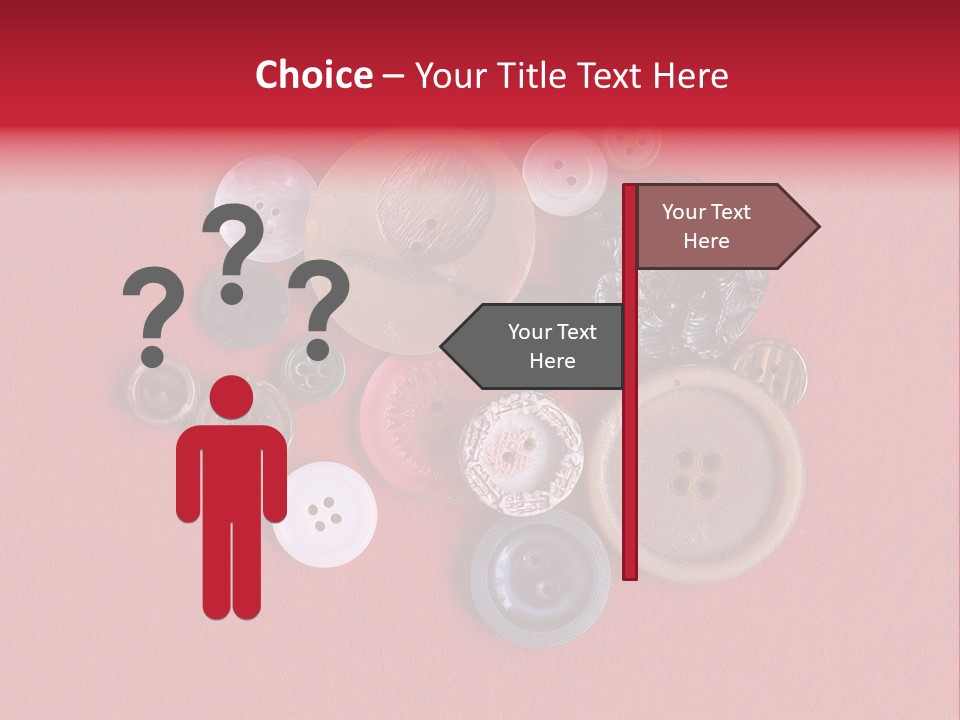 Choice – Your Title Text Here

? ? ?

Your Text Here

Your Text Here